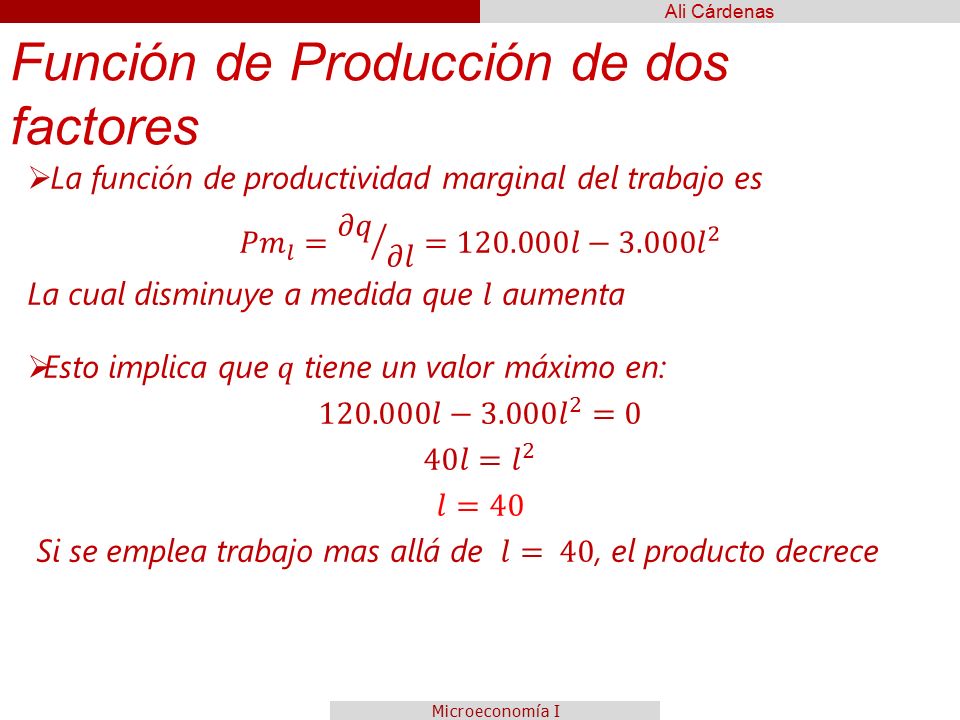 Ali Cárdenas

Función de Producción de dos factores

➢La función de productividad marginal del trabajo es

$Pm_l = {}^{\partial q}/_{\partial l} = 120.000l - 3.000l^2$

La cual disminuye a medida que $l$ aumenta

➢Esto implica que $q$ tiene un valor máximo en:

$120.000l - 3.000l^2 = 0$

$40l = l^2$

$l = 40$

Si se emplea trabajo mas allá de $l = 40$, el producto decrece

Microeconomía I